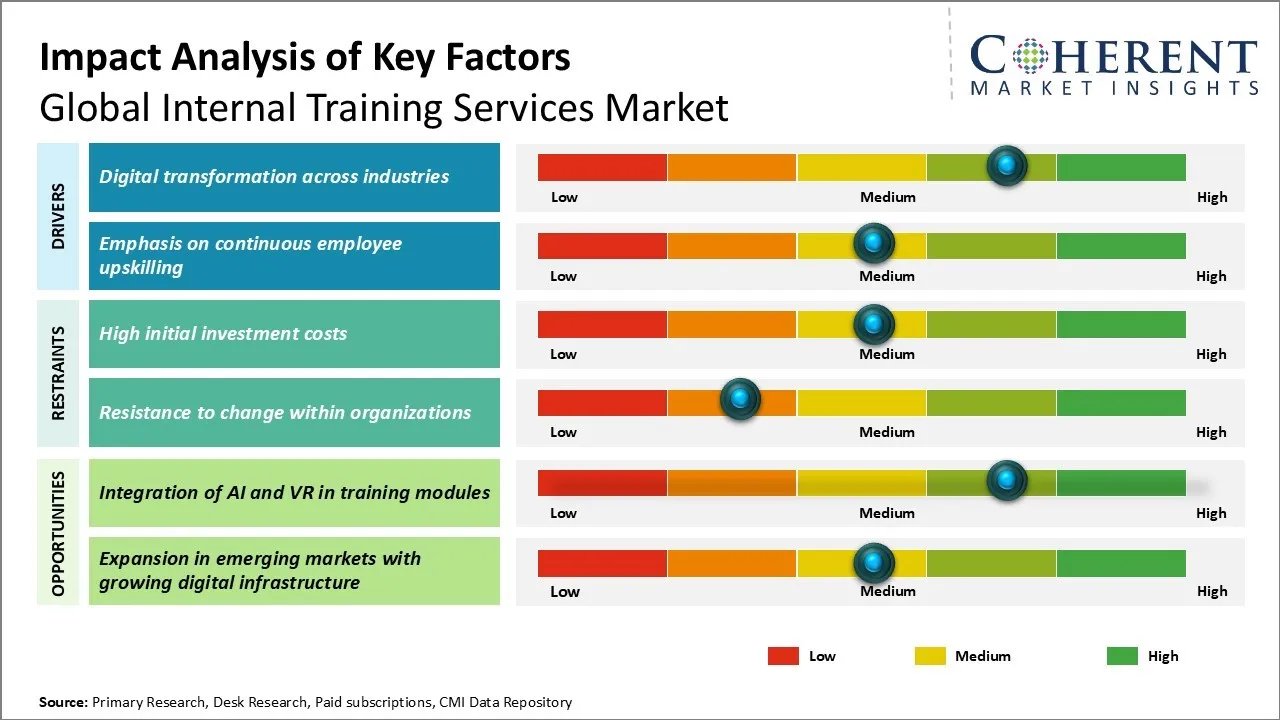 Impact Analysis of Key Factors
Global Internal Training Services Market

COHERENT
MARKET INSIGHTS

DRIVERS

Digital transformation across industries

Low Medium High

Emphasis on continuous employee upskilling

Low Medium High

RESTRAINTS

High initial investment costs

Low Medium High

Resistance to change within organizations

Low Medium High

OPPORTUNITIES

Integration of AI and VR in training modules

Low Medium High

Expansion in emerging markets with growing digital infrastructure

Low Medium High

Low Medium High

Source: Primary Research, Desk Research, Paid subscriptions, CMI Data Repository